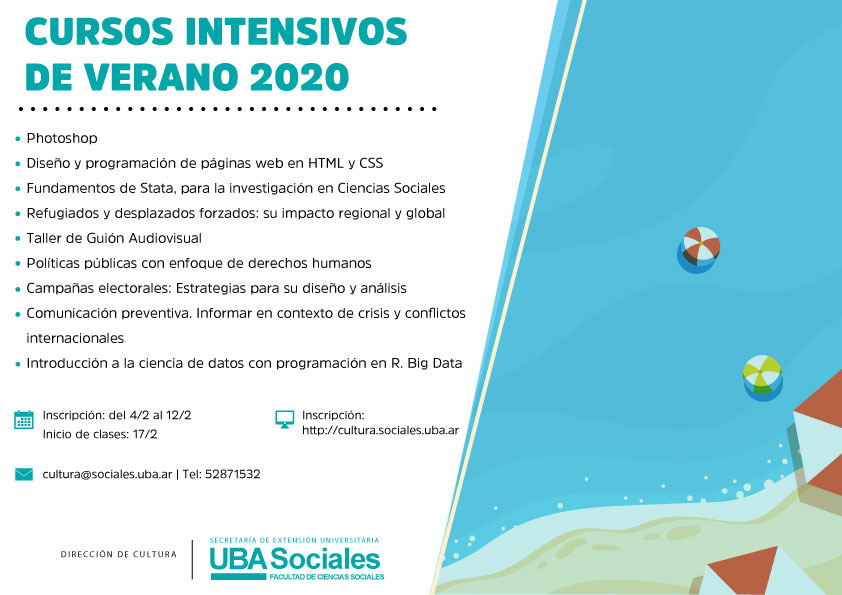 CURSOS INTENSIVOS DE VERANO 2020

• Photoshop
• Diseño y programación de páginas web en HTML y CSS
• Fundamentos de Stata, para la investigación en Ciencias Sociales
• Refugiados y desplazados forzados: su impacto regional y global
• Taller de Guión Audiovisual
• Políticas públicas con enfoque de derechos humanos
• Campañas electorales: Estrategias para su diseño y análisis
• Comunicación preventiva. Informar en contexto de crisis y conflictos internacionales
• Introducción a la ciencia de datos con programación en R. Big Data

Inscripción: del 4/2 al 12/2
Inicio de clases: 17/2

Inscripción:
http://cultura.sociales.uba.ar

cultura@sociales.uba.ar | Tel: 52871532

DIRECCIÓN DE CULTURA

SECRETARÍA DE EXTENSIÓN UNIVERSITARIA
UBA Sociales
FACULTAD DE CIENCIAS SOCIALES